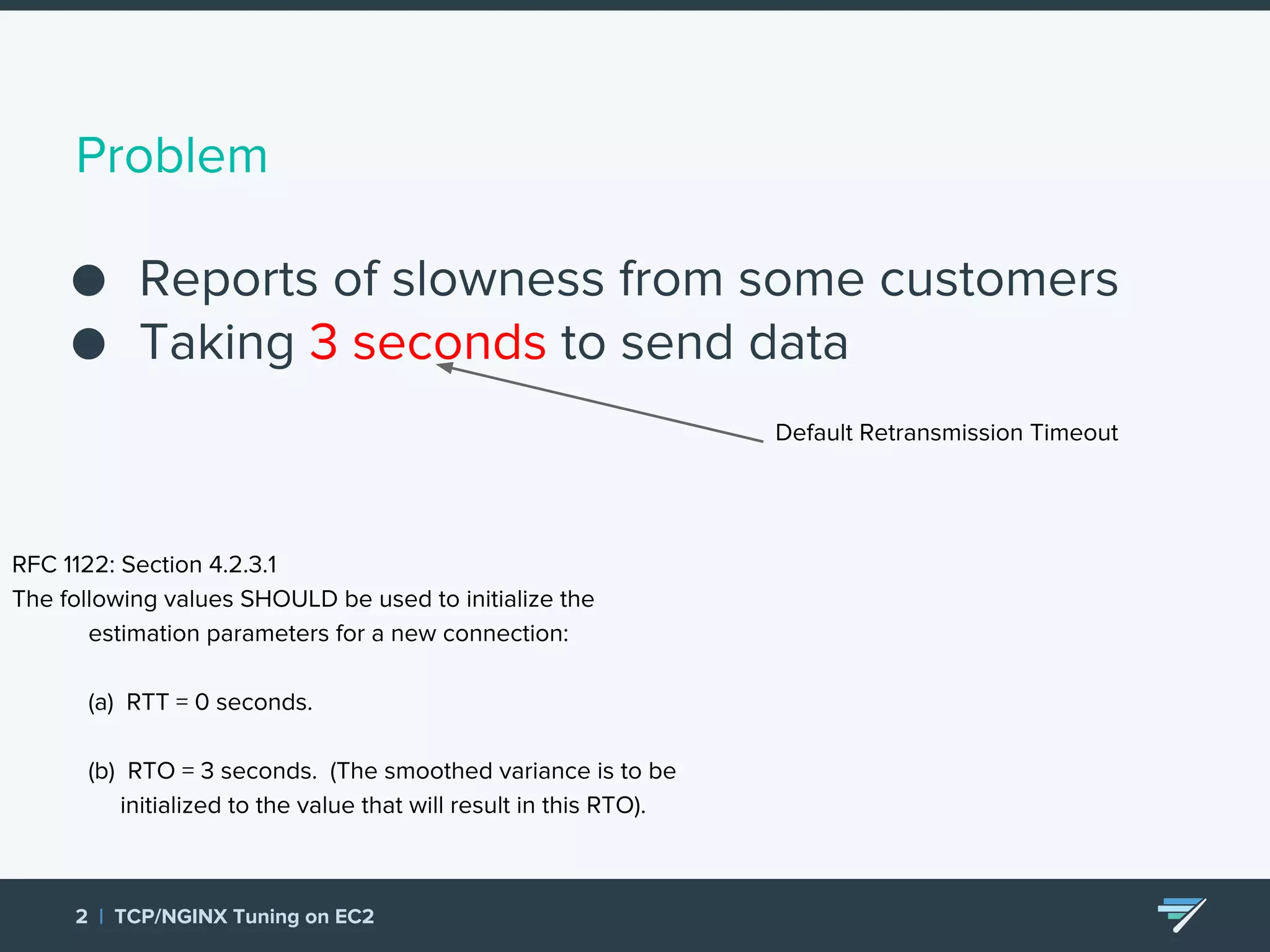 Problem

● Reports of slowness from some customers
● Taking 3 seconds to send data

Default Retransmission Timeout

RFC 1122: Section 4.2.3.1
The following values SHOULD be used to initialize the estimation parameters for a new connection:

(a) RTT = 0 seconds.

(b) RTO = 3 seconds. (The smoothed variance is to be initialized to the value that will result in this RTO).

2 | TCP/NGINX Tuning on EC2